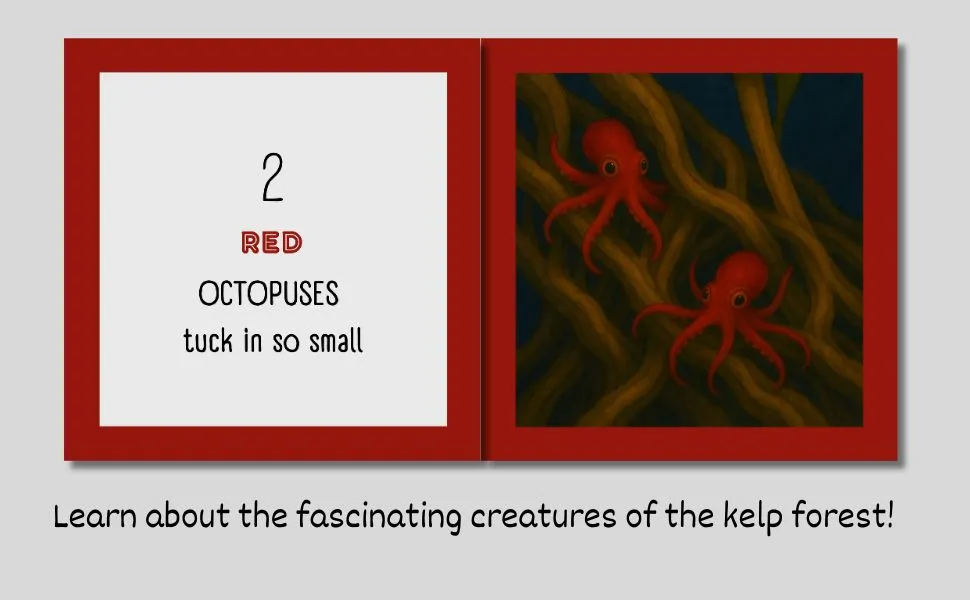 2

RED

OCTOPUSES
tuck in so small

Learn about the fascinating creatures of the kelp forest!